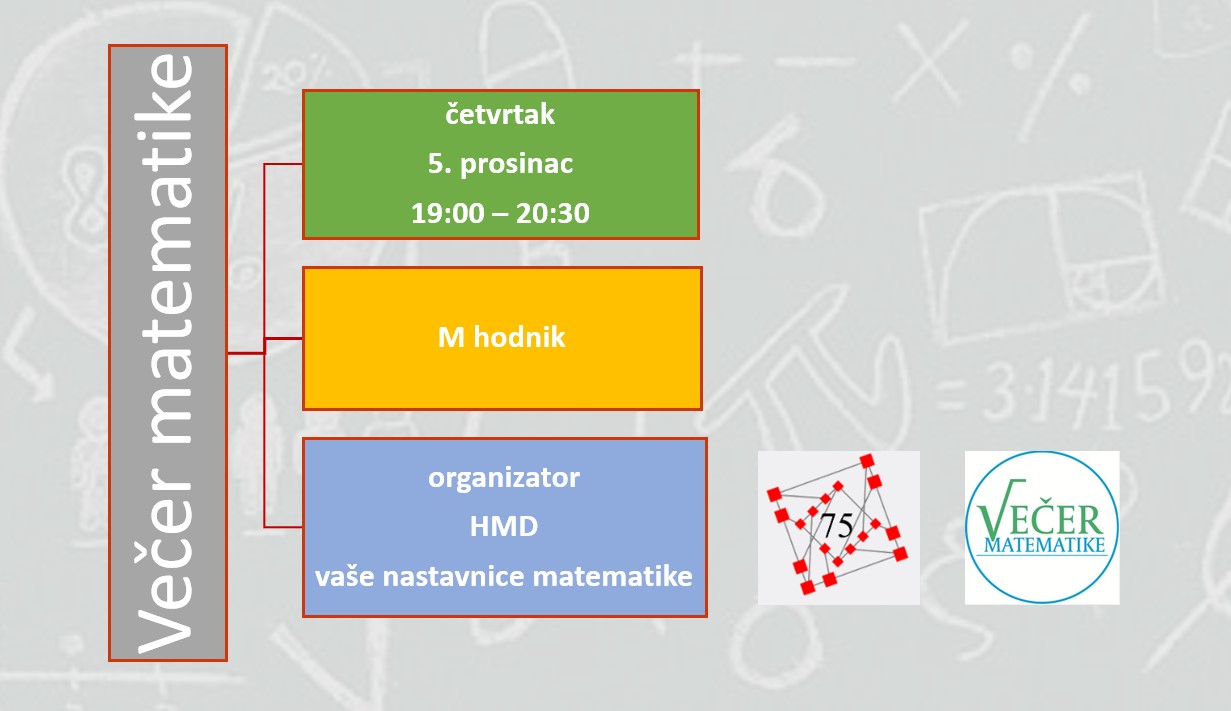 Večer matematike

četvrtak
5. prosinac
19:00 – 20:30

M hodnik

organizator
HMD
vaše nastavnice matematike

75

VEČER
MATEMATIKE